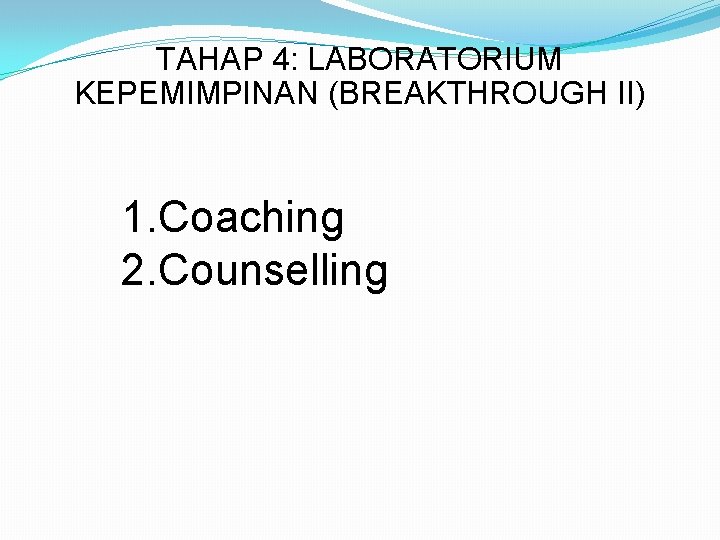 TAHAP 4: LABORATORIUM KEPEMIMPINAN (BREAKTHROUGH II)

1.Coaching
2.Counselling